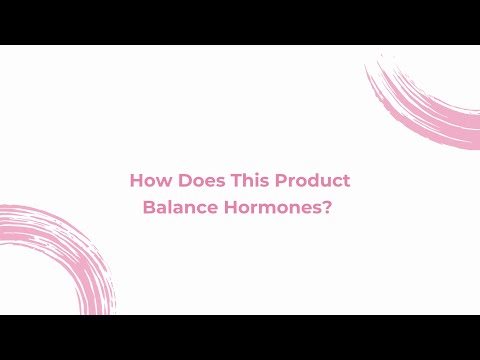 How Does This Product
Balance Hormones?